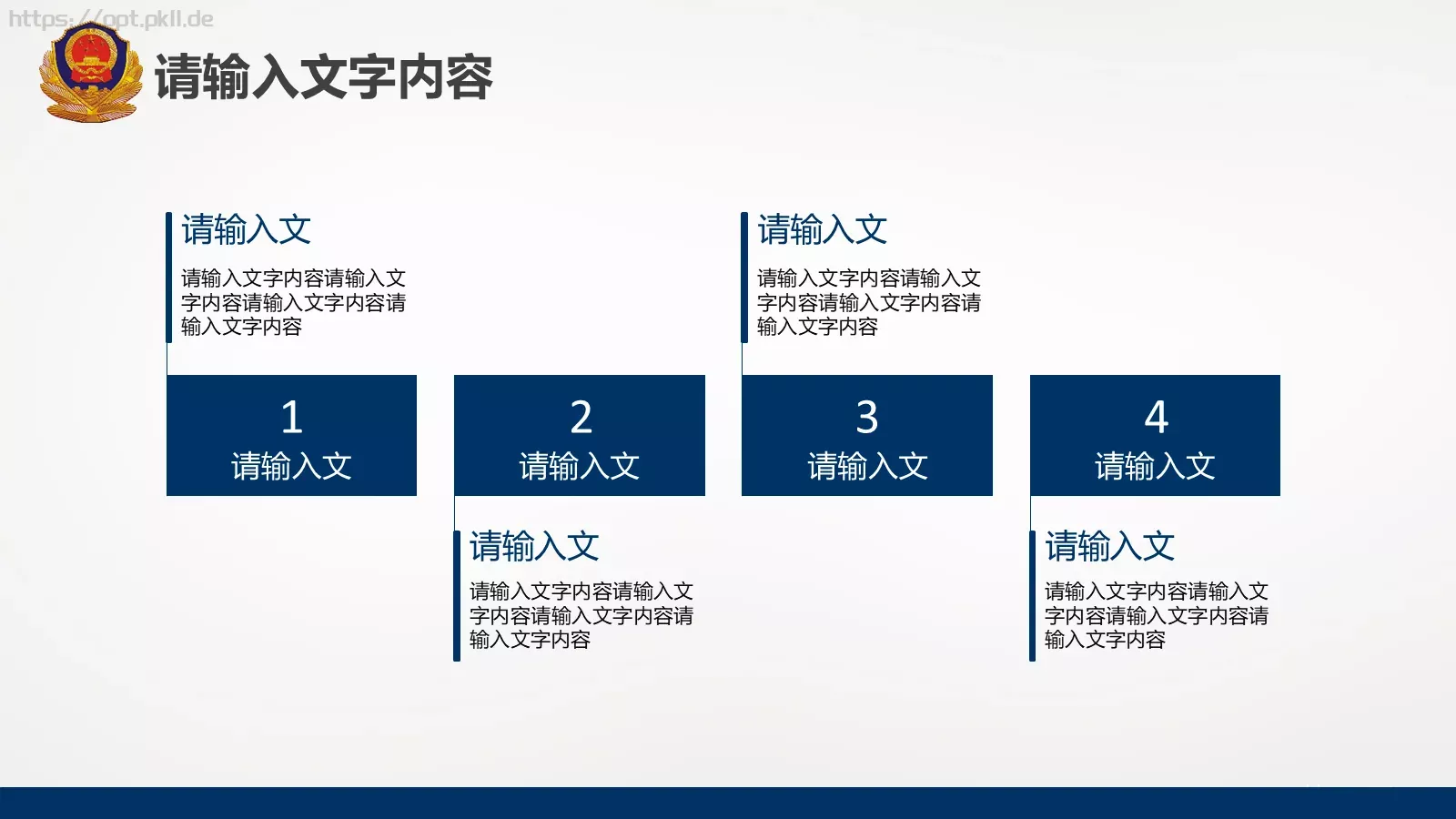 https://ppt.pkll.de

请输入文字内容

请输入文

请输入文字内容请输入文字内容请输入文字内容请输入文字内容

请输入文

请输入文字内容请输入文字内容请输入文字内容请输入文字内容

1
请输入文

2
请输入文

3
请输入文

4
请输入文

请输入文

请输入文字内容请输入文字内容请输入文字内容请输入文字内容

请输入文

请输入文字内容请输入文字内容请输入文字内容请输入文字内容